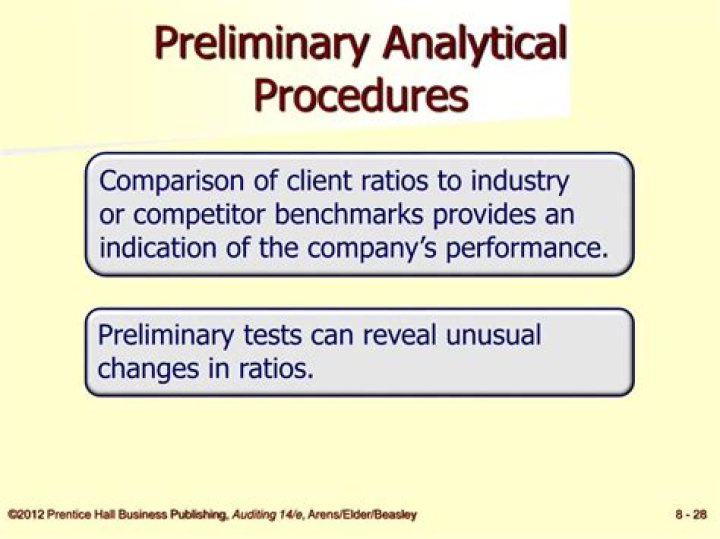 Preliminary Analytical Procedures

Comparison of client ratios to industry or competitor benchmarks provides an indication of the company's performance.

Preliminary tests can reveal unusual changes in ratios.

©2012 Prentice Hall Business Publishing, Auditing 14/e, Arens/Elder/Beasley

8 - 28